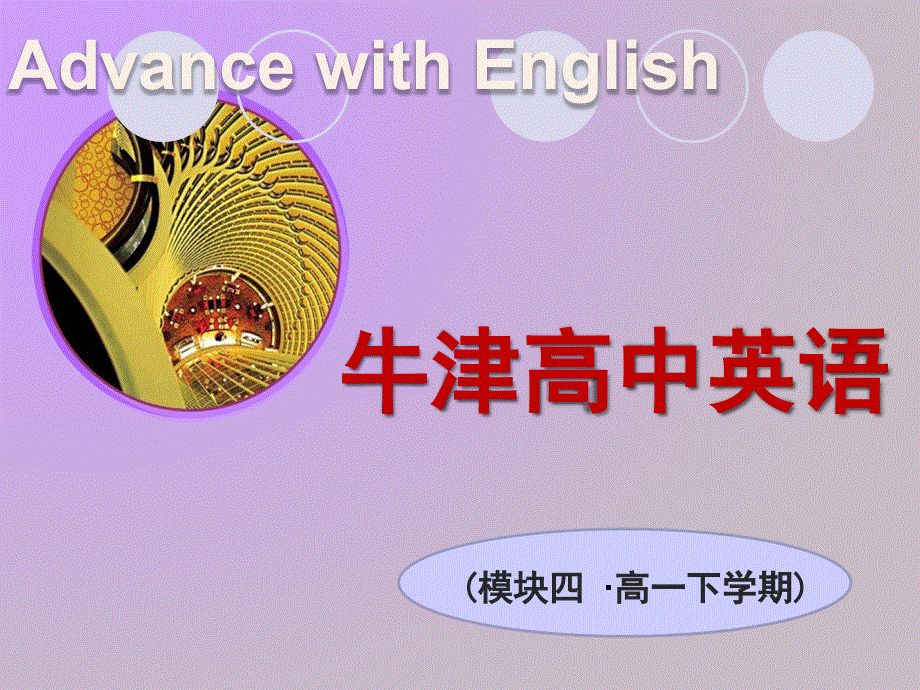 Advance with English

牛津高中英语

（模块四 ·高一下学期）